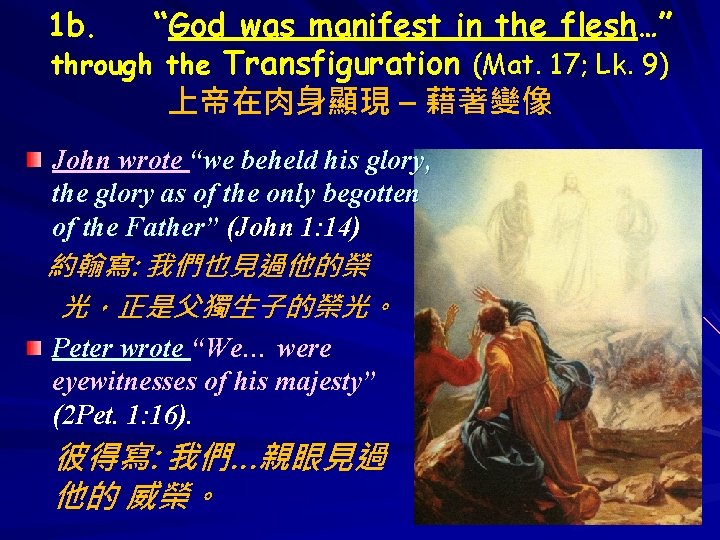 1b. “God was manifest in the flesh…” through the Transfiguration (Mat. 17; Lk. 9)
上帝在肉身顯現 – 藉著變像

John wrote “we beheld his glory, the glory as of the only begotten of the Father” (John 1:14)
約翰寫: 我們也見過他的榮光，正是父獨生子的榮光。

Peter wrote “We… were eyewitnesses of his majesty” (2Pet. 1:16).
彼得寫: 我們…親眼見過他的 威榮。